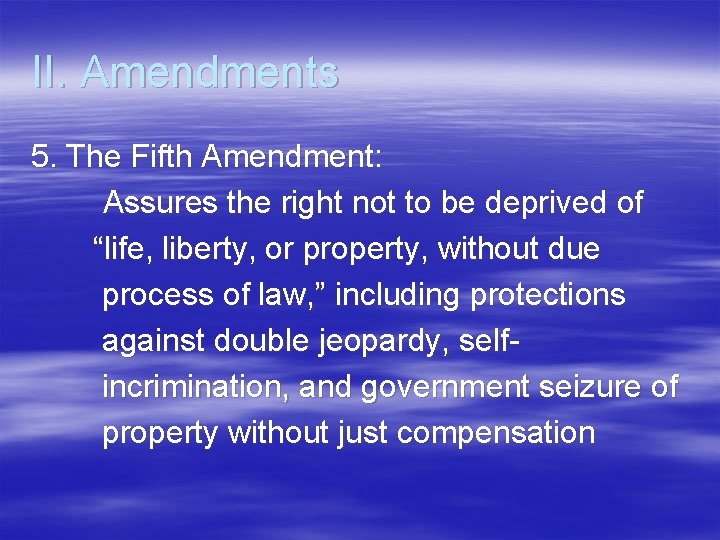 II. Amendments

5. The Fifth Amendment:

Assures the right not to be deprived of “life, liberty, or property, without due process of law,” including protections against double jeopardy, self-incrimination, and government seizure of property without just compensation